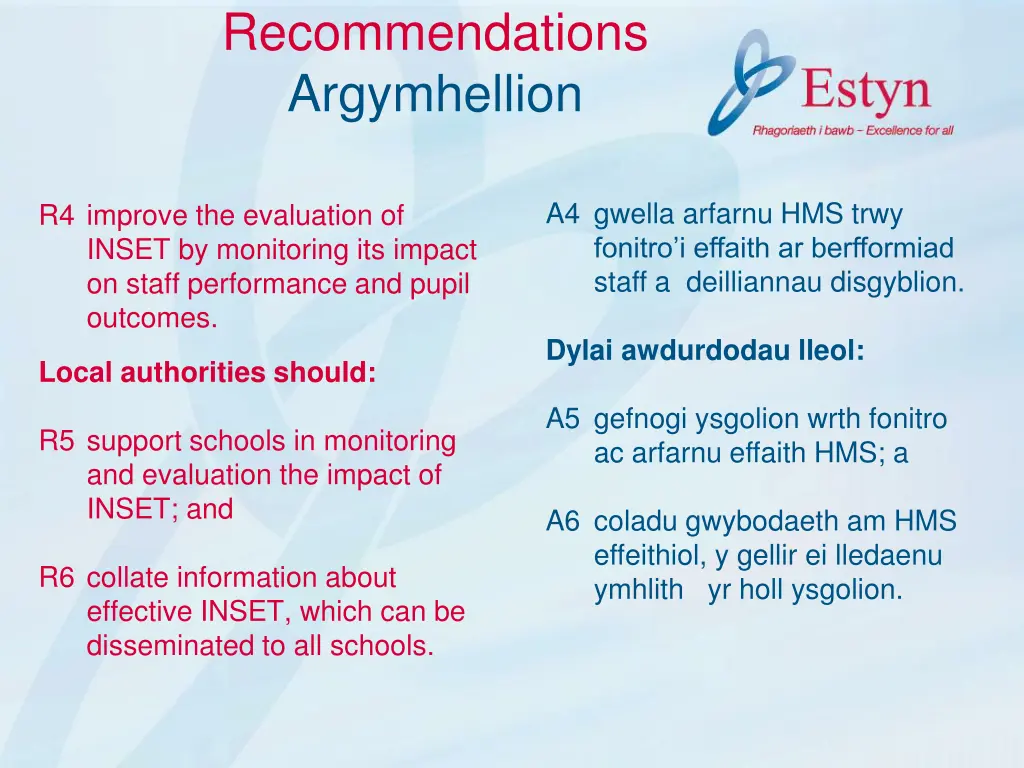 Recommendations
Argymhellion

Estyn
Rhagoriaeth i bawb – Excellence for all

R4 improve the evaluation of INSET by monitoring its impact on staff performance and pupil outcomes.

Local authorities should:

R5 support schools in monitoring and evaluation the impact of INSET; and

R6 collate information about effective INSET, which can be disseminated to all schools.

A4 gwella arfarnu HMS trwy fonitro'i effaith ar berfformiad staff a deilliannau disgyblion.

Dylai awdurdodau lleol:

A5 gefnogi ysgolion wrth fonitro ac arfarnu effaith HMS; a

A6 coladu gwybodaeth am HMS effeithiol, y gellir ei lledaenu ymhlith yr holl ysgolion.